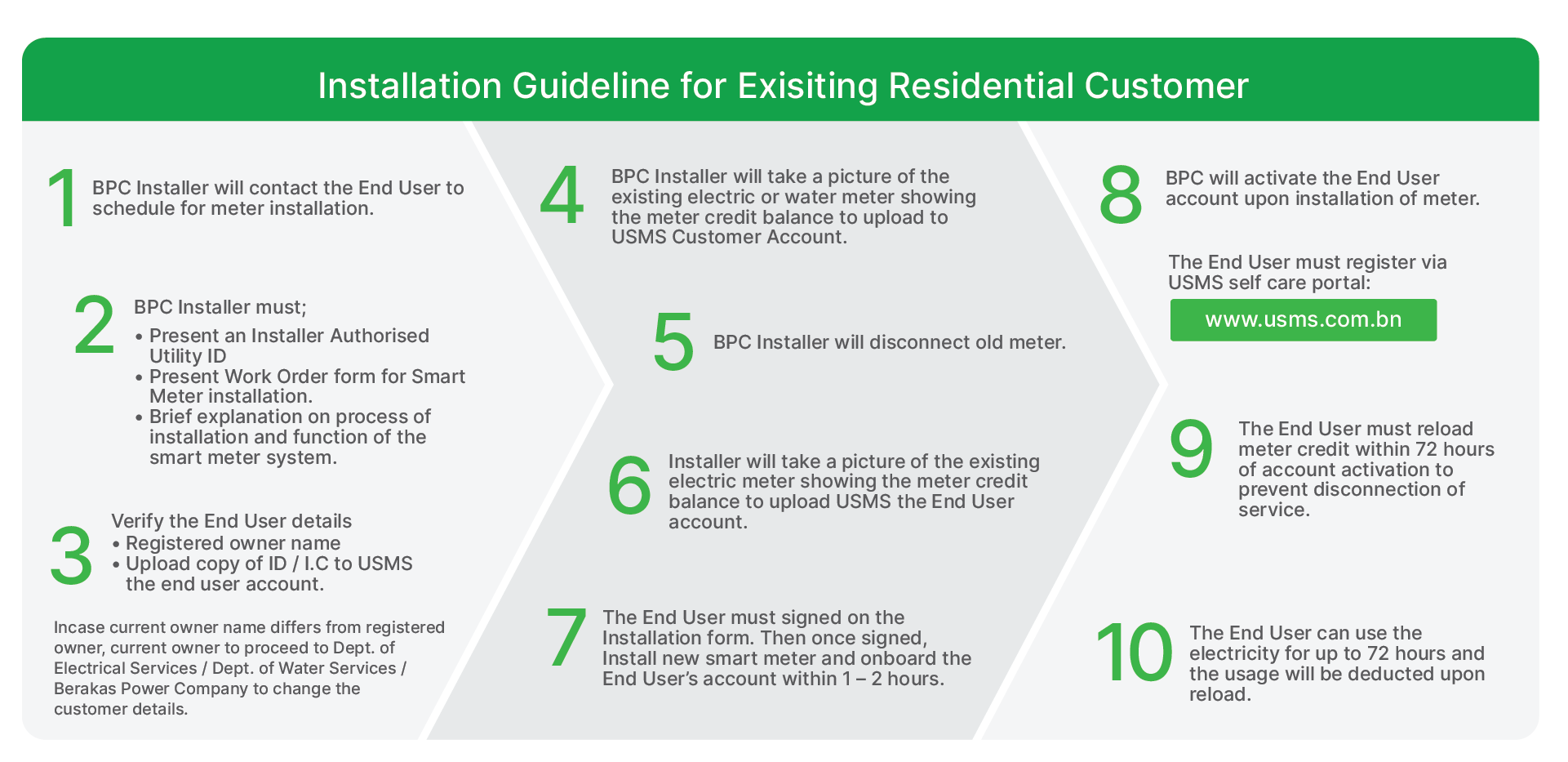 Installation Guideline for Exisiting Residential Customer

1 BPC Installer will contact the End User to schedule for meter installation.

2 BPC Installer must;
• Present an Installer Authorised Utility ID
• Present Work Order form for Smart Meter installation.
• Brief explanation on process of installation and function of the smart meter system.

3 Verify the End User details
• Registered owner name
• Upload copy of ID / I.C to USMS the end user account.

Incase current owner name differs from registered owner, current owner to proceed to Dept. of Electrical Services / Dept. of Water Services / Berakas Power Company to change the customer details.

4 BPC Installer will take a picture of the existing electric or water meter showing the meter credit balance to upload to USMS Customer Account.

5 BPC Installer will disconnect old meter.

6 Installer will take a picture of the existing electric meter showing the meter credit balance to upload USMS the End User account.

7 The End User must signed on the Installation form. Then once signed, Install new smart meter and onboard the End User's account within 1 – 2 hours.

8 BPC will activate the End User account upon installation of meter.

The End User must register via USMS self care portal:

www.usms.com.bn

9 The End User must reload meter credit within 72 hours of account activation to prevent disconnection of service.

10 The End User can use the electricity for up to 72 hours and the usage will be deducted upon reload.